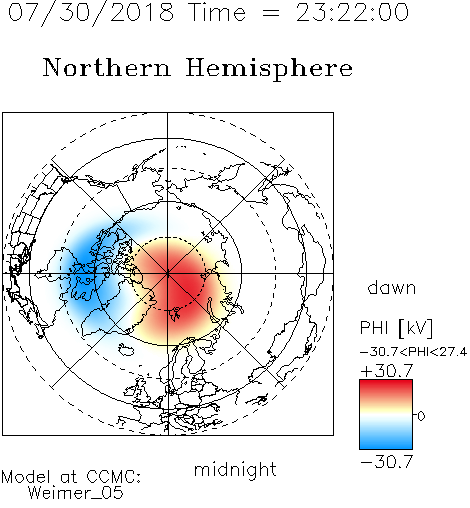 07/30/2018 Time = 23:22:00

Northern Hemisphere

dawn

PHI [kV]

−30.7<PHI<27.4

+30.7

0

−30.7

midnight

Model at CCMC:
Weimer_05